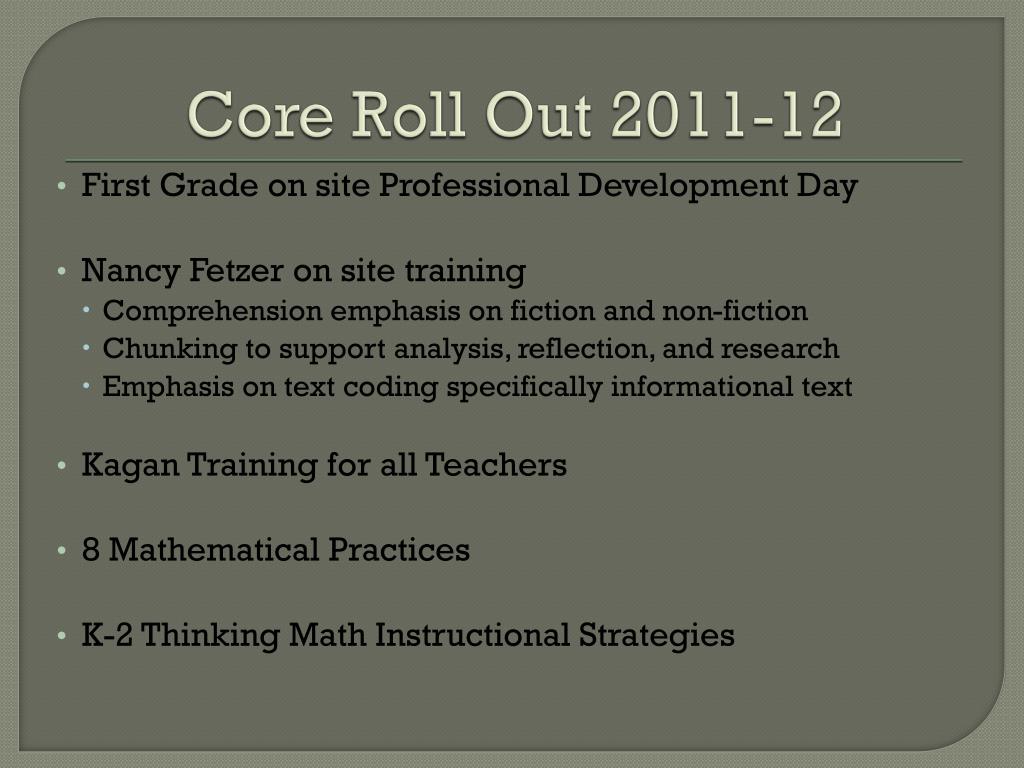 Core Roll Out 2011-12

• First Grade on site Professional Development Day

• Nancy Fetzer on site training
  • Comprehension emphasis on fiction and non-fiction
  • Chunking to support analysis, reflection, and research
  • Emphasis on text coding specifically informational text

• Kagan Training for all Teachers

• 8 Mathematical Practices

• K-2 Thinking Math Instructional Strategies